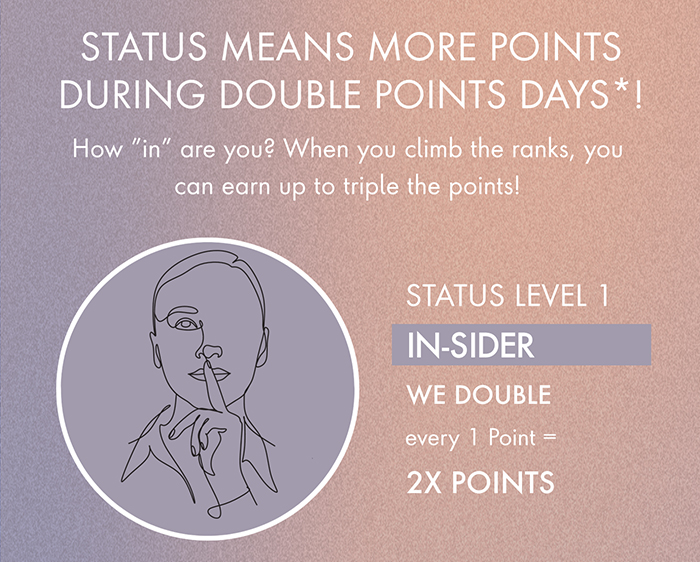 STATUS MEANS MORE POINTS DURING DOUBLE POINTS DAYS*!

How "in" are you? When you climb the ranks, you can earn up to triple the points!

STATUS LEVEL 1

IN-SIDER

WE DOUBLE

every 1 Point =

2X POINTS